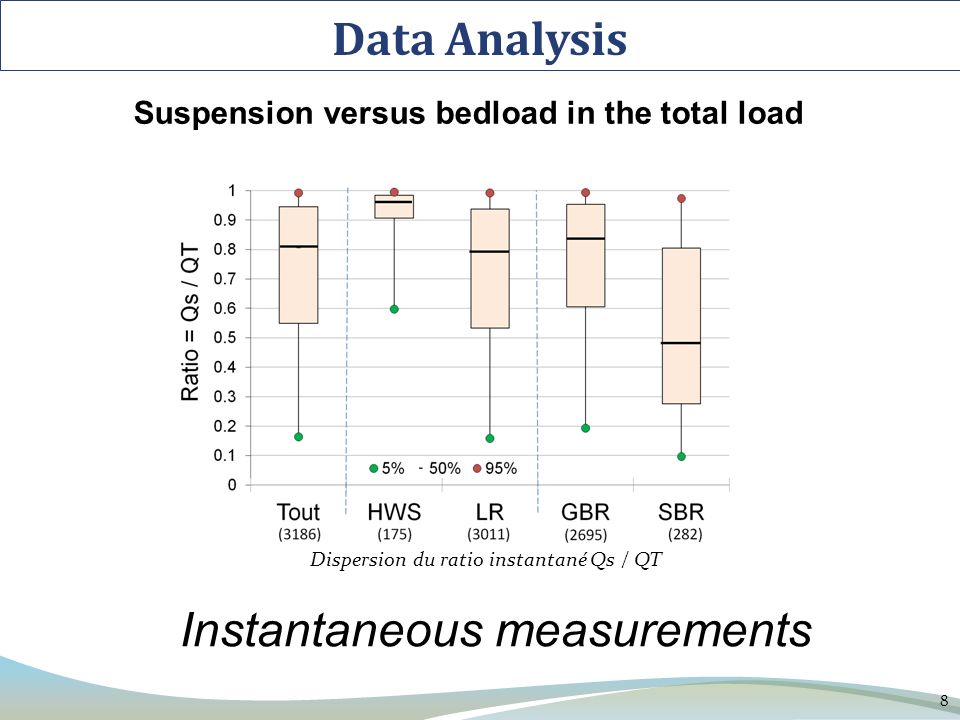 Data Analysis

Suspension versus bedload in the total load

Ratio = Qs / QT

1
0.9
0.8
0.7
0.6
0.5
0.4
0.3
0.2
0.1
0

5% - 50% 95%

Tout (3186)
HWS (175)
LR (3011)
GBR (2695)
SBR (282)

Dispersion du ratio instantané Qs / QT

Instantaneous measurements

8